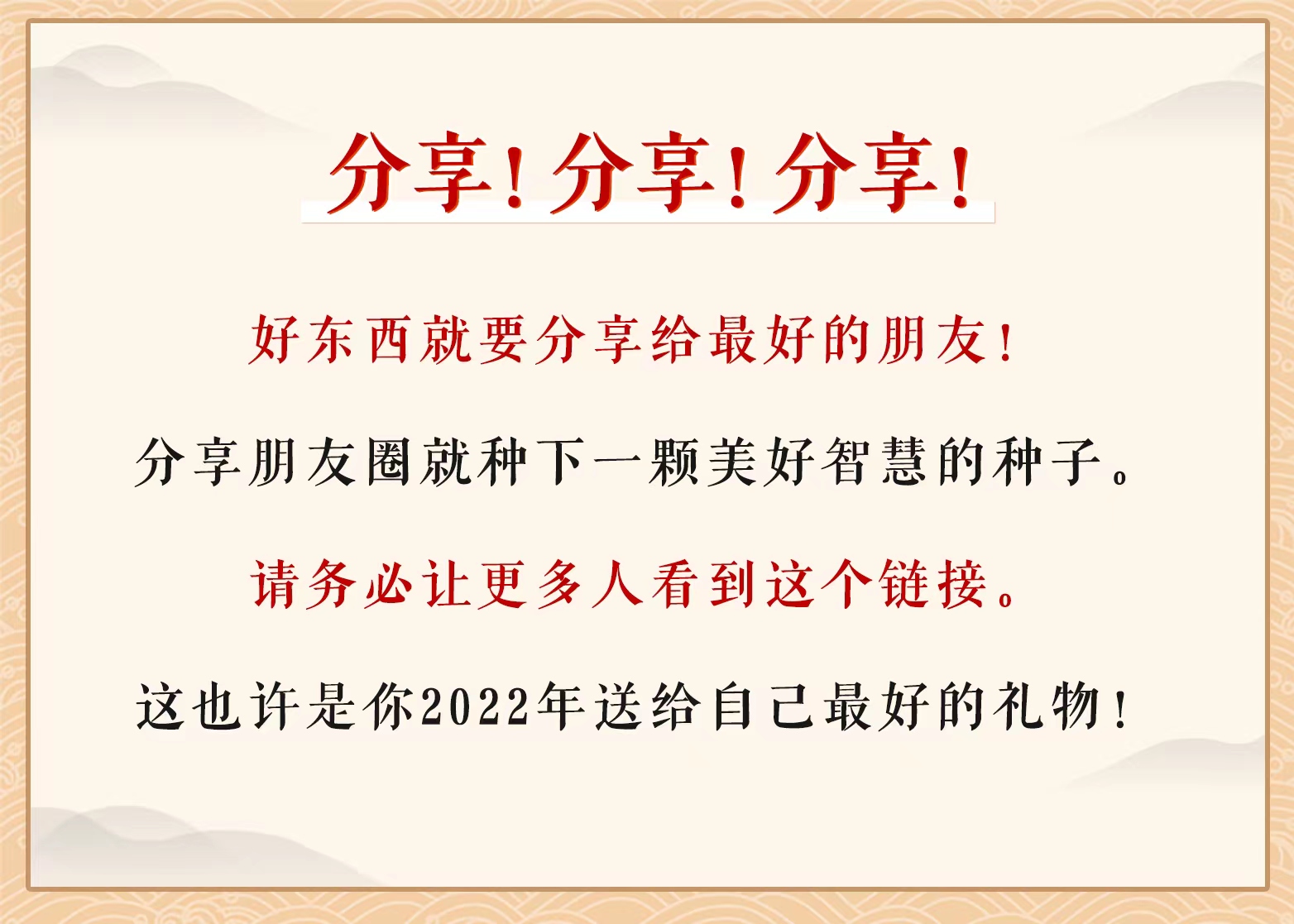 分享！分享！分享！

好东西就要分享给最好的朋友！

分享朋友圈就种下一颗美好智慧的种子。

请务必让更多人看到这个链接。

这也许是你2022年送给自己最好的礼物！